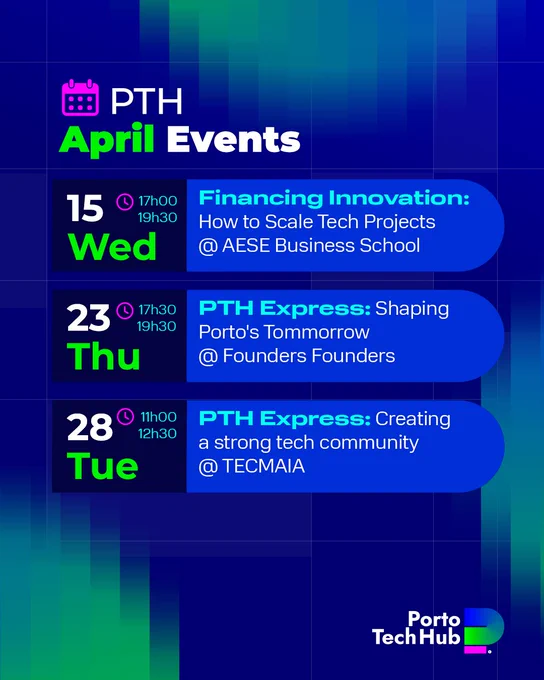 PTH
April Events

15 Wed
17h00
19h30
Financing Innovation: How to Scale Tech Projects @ AESE Business School

23 Thu
17h30
19h30
PTH Express: Shaping Porto's Tommorrow @ Founders Founders

28 Tue
11h00
12h30
PTH Express: Creating a strong tech community @ TECMAIA

Porto Tech Hub